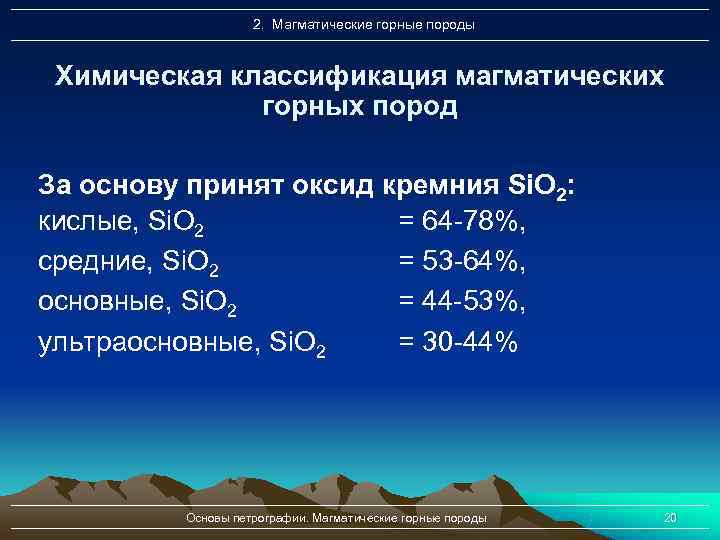 2. Магматические горные породы

Химическая классификация магматических горных пород

За основу принят оксид кремния $SiO_2$:
кислые, $SiO_2$ = 64-78%,
средние, $SiO_2$ = 53-64%,
основные, $SiO_2$ = 44-53%,
ультраосновные, $SiO_2$ = 30-44%

Основы петрографии. Магматические горные породы

20